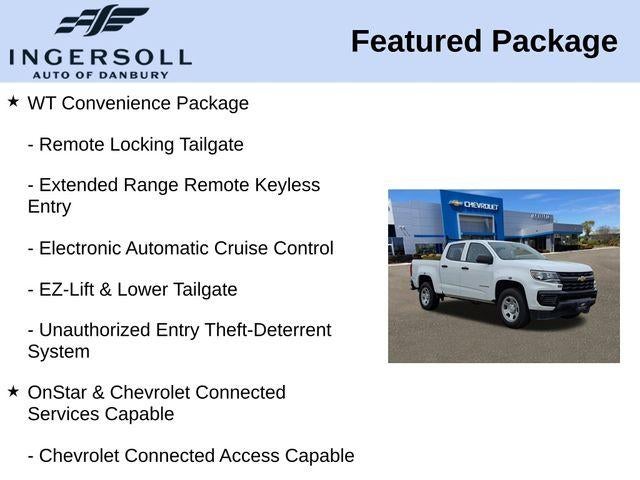 INGERSOLL
AUTO OF DANBURY

Featured Package

★ WT Convenience Package

- Remote Locking Tailgate

- Extended Range Remote Keyless Entry

- Electronic Automatic Cruise Control

- EZ-Lift & Lower Tailgate

- Unauthorized Entry Theft-Deterrent System

★ OnStar & Chevrolet Connected Services Capable

- Chevrolet Connected Access Capable

CHEVROLET